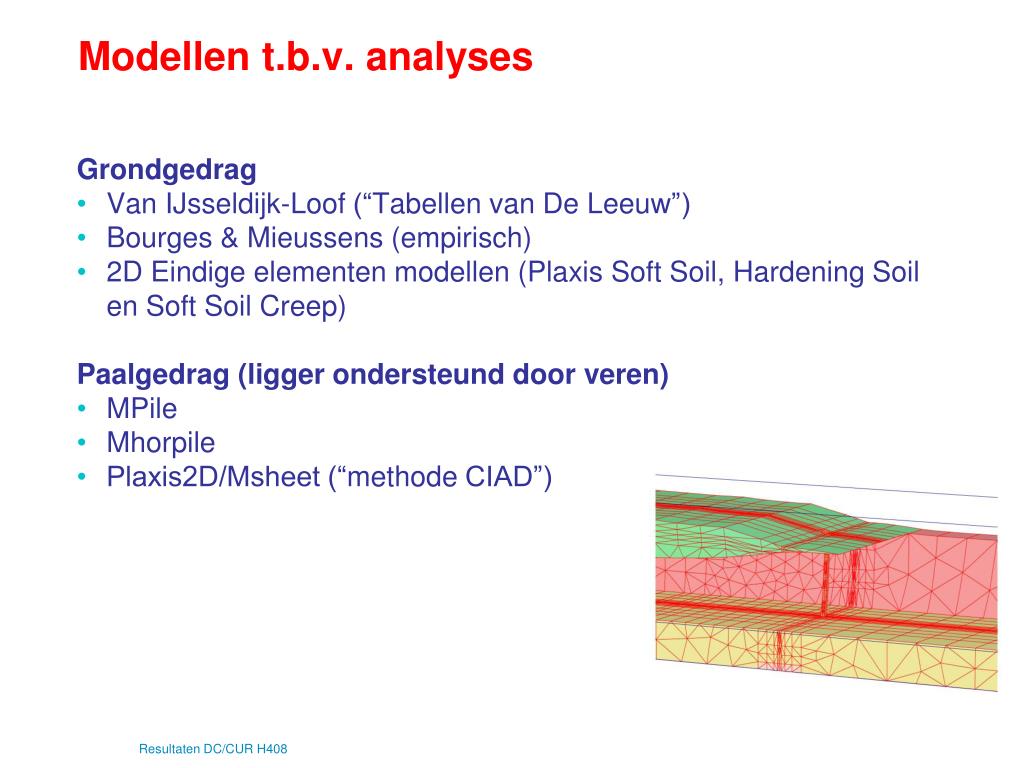 Modellen t.b.v. analyses

Grondgedrag
• Van IJsseldijk-Loof (“Tabellen van De Leeuw”)
• Bourges & Mieussens (empirisch)
• 2D Eindige elementen modellen (Plaxis Soft Soil, Hardening Soil en Soft Soil Creep)

Paalgedrag (ligger ondersteund door veren)
• MPile
• Mhorpile
• Plaxis2D/Msheet (“methode CIAD”)

Resultaten DC/CUR H408